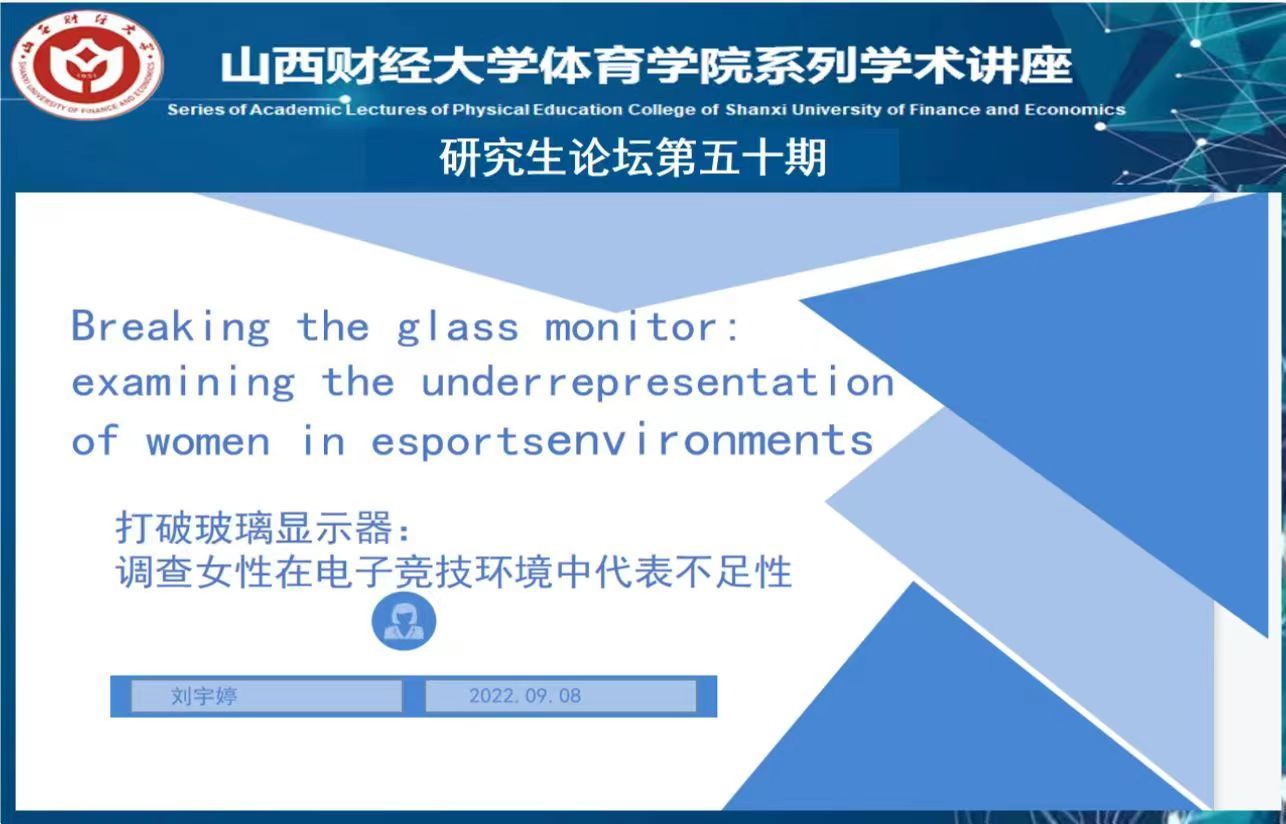 山西财经大学 SHANXI UNIVERSITY OF FINANCE AND ECONOMICS 1951

山西财经大学体育学院系列学术讲座

Series of Academic Lectures of Physical Education College of Shanxi University of Finance and Economics

研究生论坛第五十期

Breaking the glass monitor: examining the underrepresentation of women in esportsenvironments

打破玻璃显示器:
调查女性在电子竞技环境中代表不足性

刘宇婷

2022.09.08